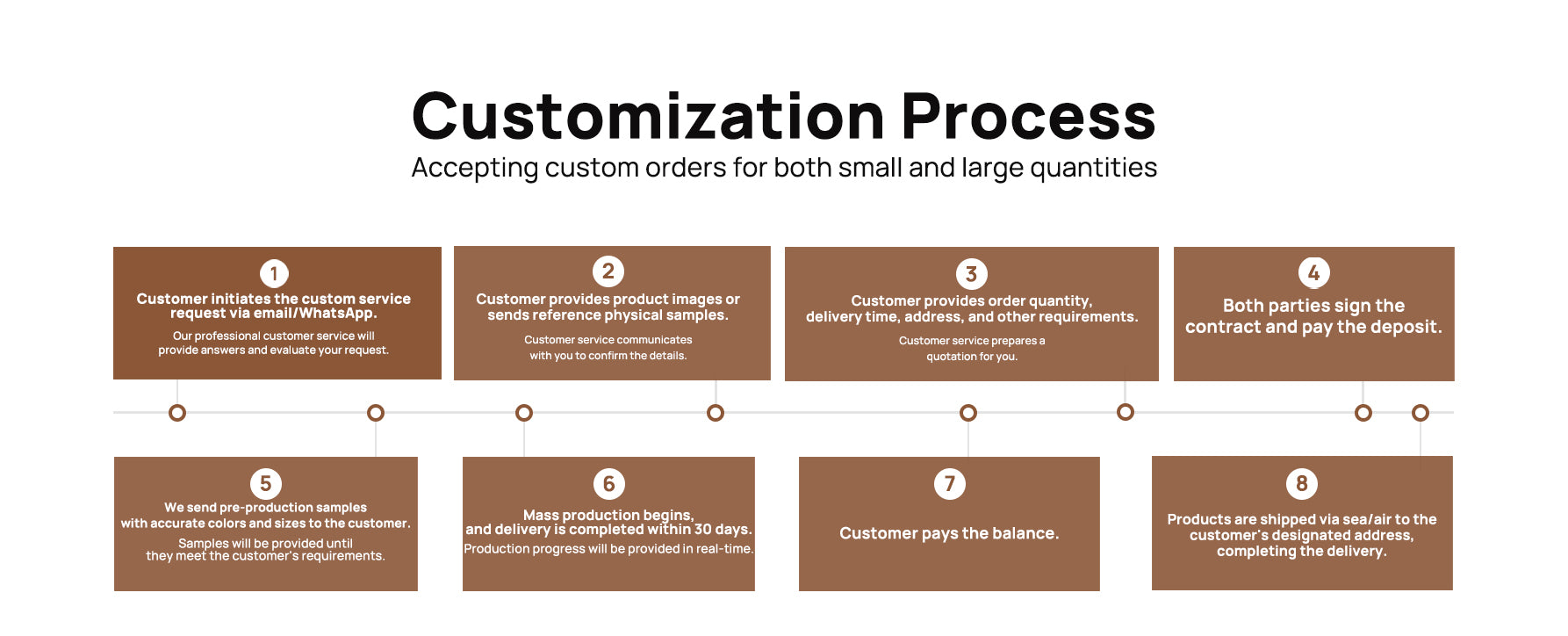 Customization Process
Accepting custom orders for both small and large quantities

1
Customer initiates the custom service request via email/WhatsApp.
Our professional customer service will provide answers and evaluate your request.

2
Customer provides product images or sends reference physical samples.
Customer service communicates with you to confirm the details.

3
Customer provides order quantity, delivery time, address, and other requirements.
Customer service prepares a quotation for you.

4
Both parties sign the contract and pay the deposit.

5
We send pre-production samples with accurate colors and sizes to the customer.
Samples will be provided until they meet the customer's requirements.

6
Mass production begins, and delivery is completed within 30 days.
Production progress will be provided in real-time.

7
Customer pays the balance.

8
Products are shipped via sea/air to the customer's designated address, completing the delivery.